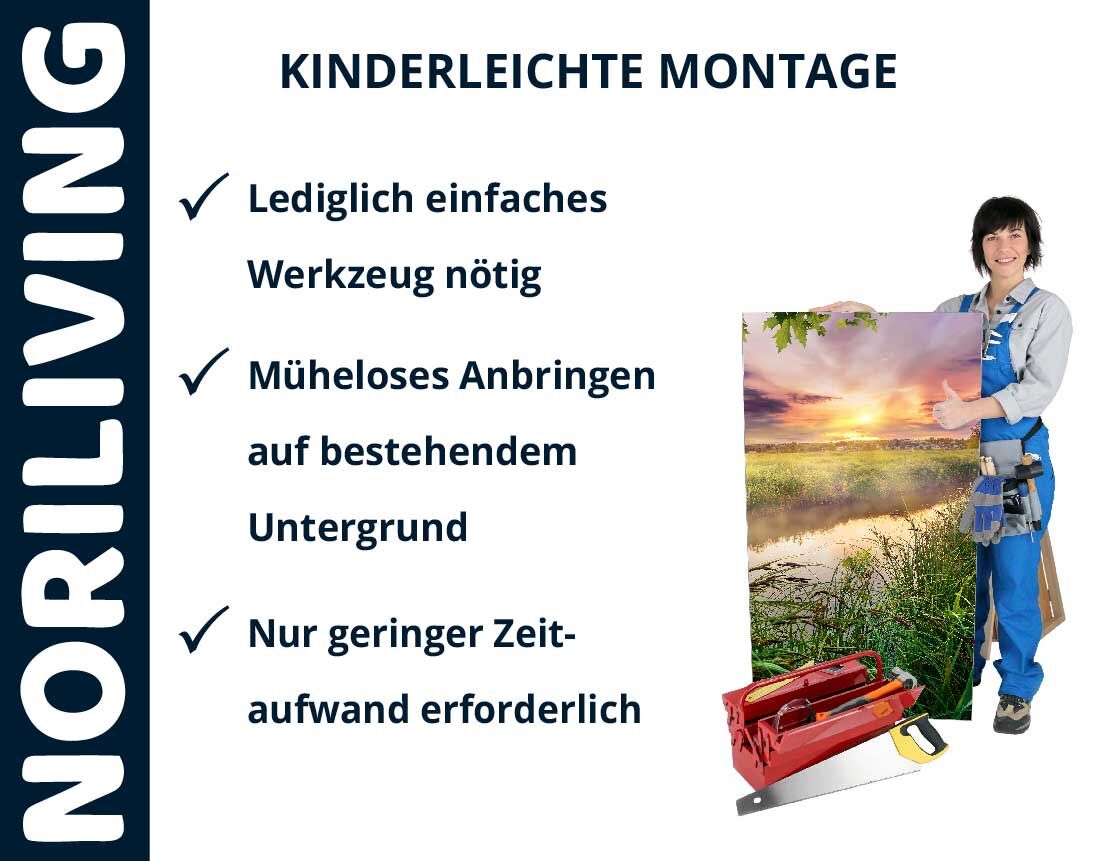 NORILIVING

KINDERLEICHTE MONTAGE

✓ Lediglich einfaches Werkzeug nötig

✓ Müheloses Anbringen auf bestehendem Untergrund

✓ Nur geringer Zeitaufwand erforderlich